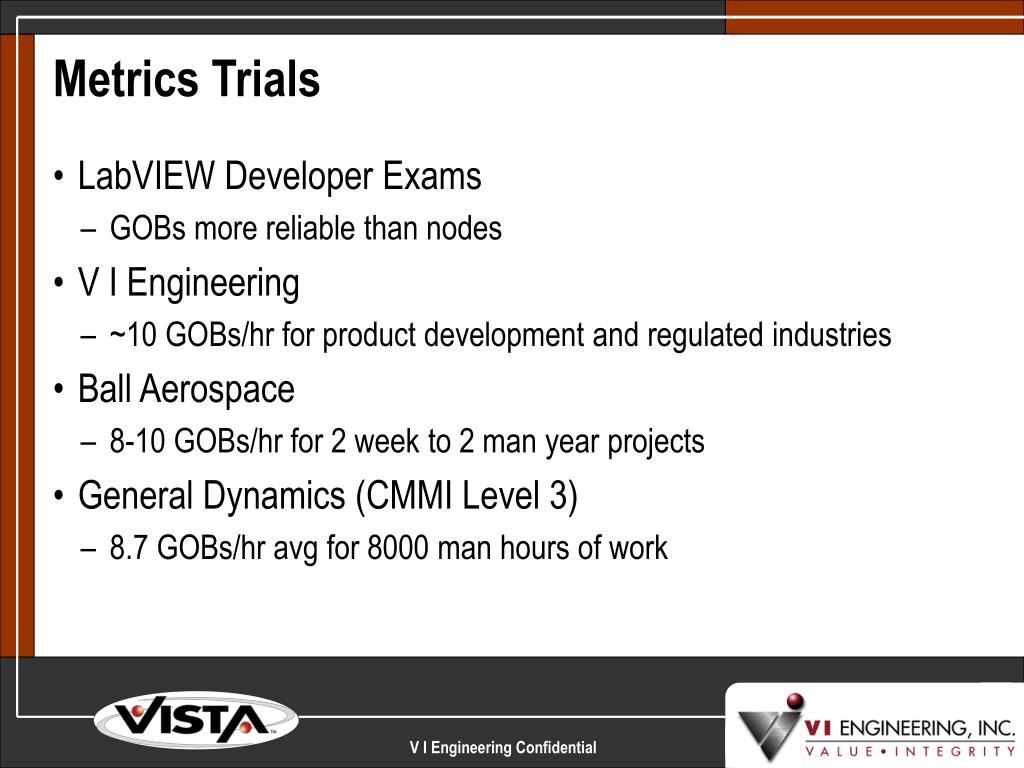 Metrics Trials

• LabVIEW Developer Exams
– GOBs more reliable than nodes
• V I Engineering
– ~10 GOBs/hr for product development and regulated industries
• Ball Aerospace
– 8-10 GOBs/hr for 2 week to 2 man year projects
• General Dynamics (CMMI Level 3)
– 8.7 GOBs/hr avg for 8000 man hours of work

VISTA

V I Engineering Confidential

VI ENGINEERING, INC.
VALUE • INTEGRITY